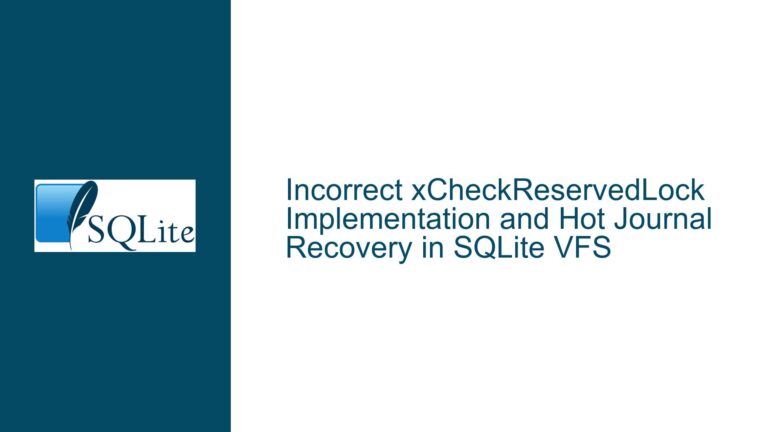 SQLite

Incorrect xCheckReservedLock Implementation and Hot Journal Recovery in SQLite VFS